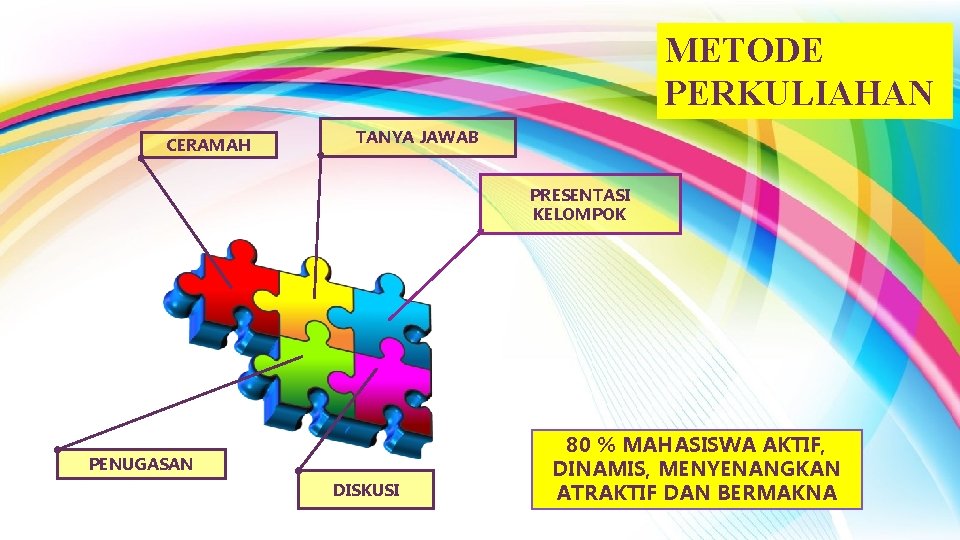 METODE PERKULIAHAN

CERAMAH

TANYA JAWAB

PRESENTASI KELOMPOK

PENUGASAN

DISKUSI

80 % MAHASISWA AKTIF, DINAMIS, MENYENANGKAN ATRAKTIF DAN BERMAKNA